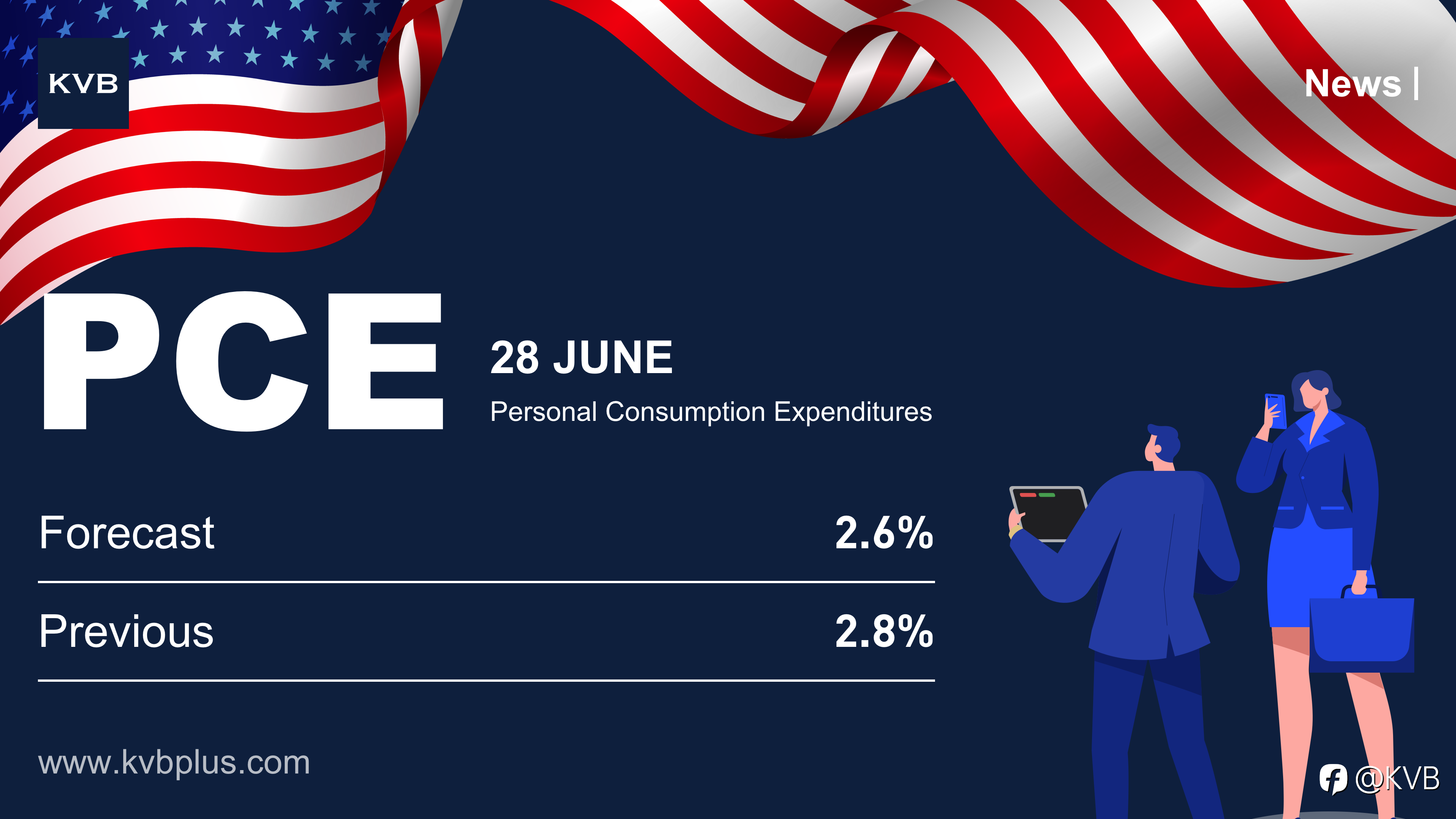 KVB

News |

PCE

28 JUNE

Personal Consumption Expenditures

| Forecast | 2.6% |
|---|---|
| Previous | 2.8% |

www.kvbplus.com

@KVB